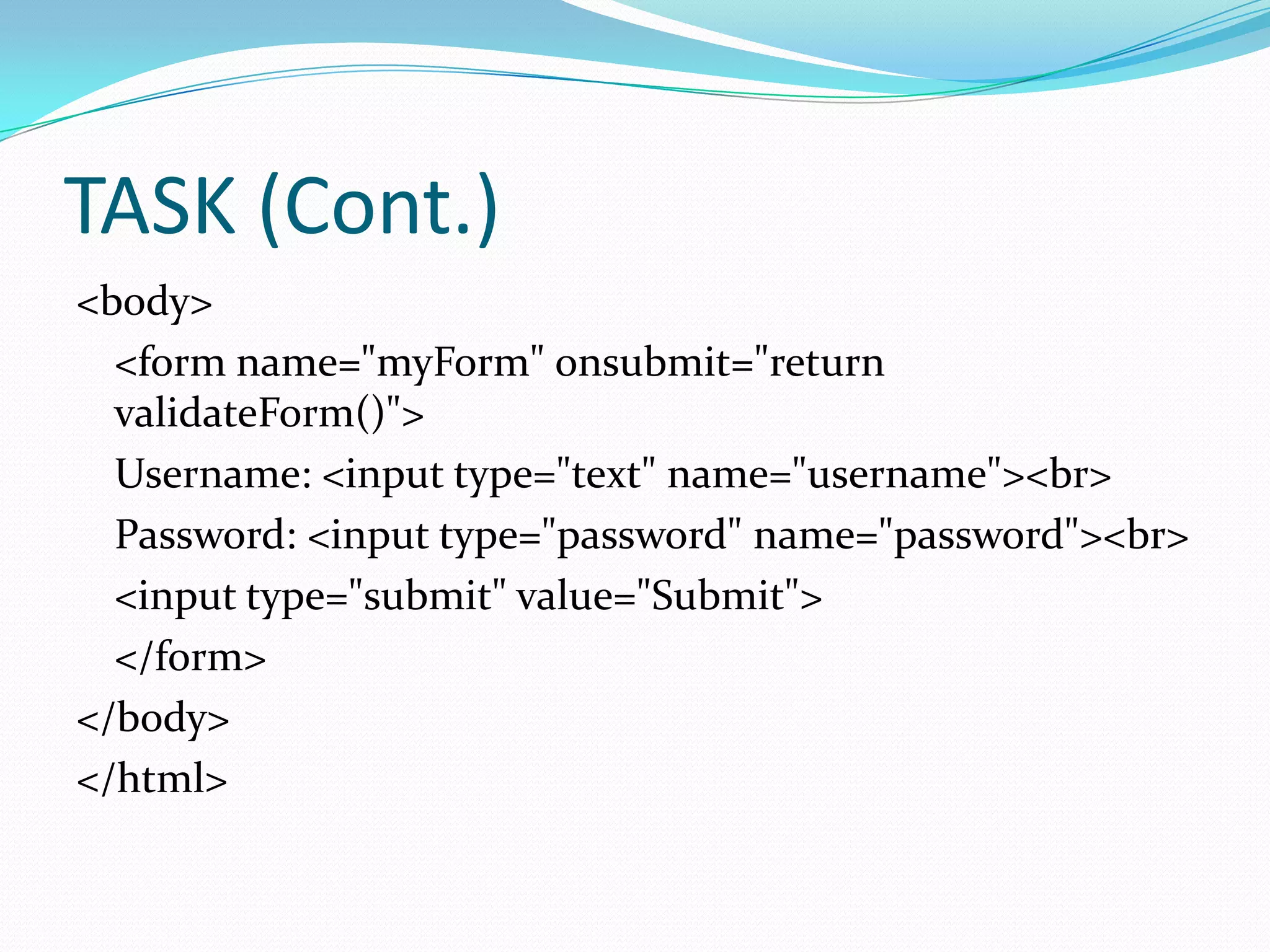 TASK (Cont.)

<body>

<form name="myForm" onsubmit="return validateForm()">

Username: <input type="text" name="username"><br>

Password: <input type="password" name="password"><br>

<input type="submit" value="Submit">

</form>

</body>

</html>